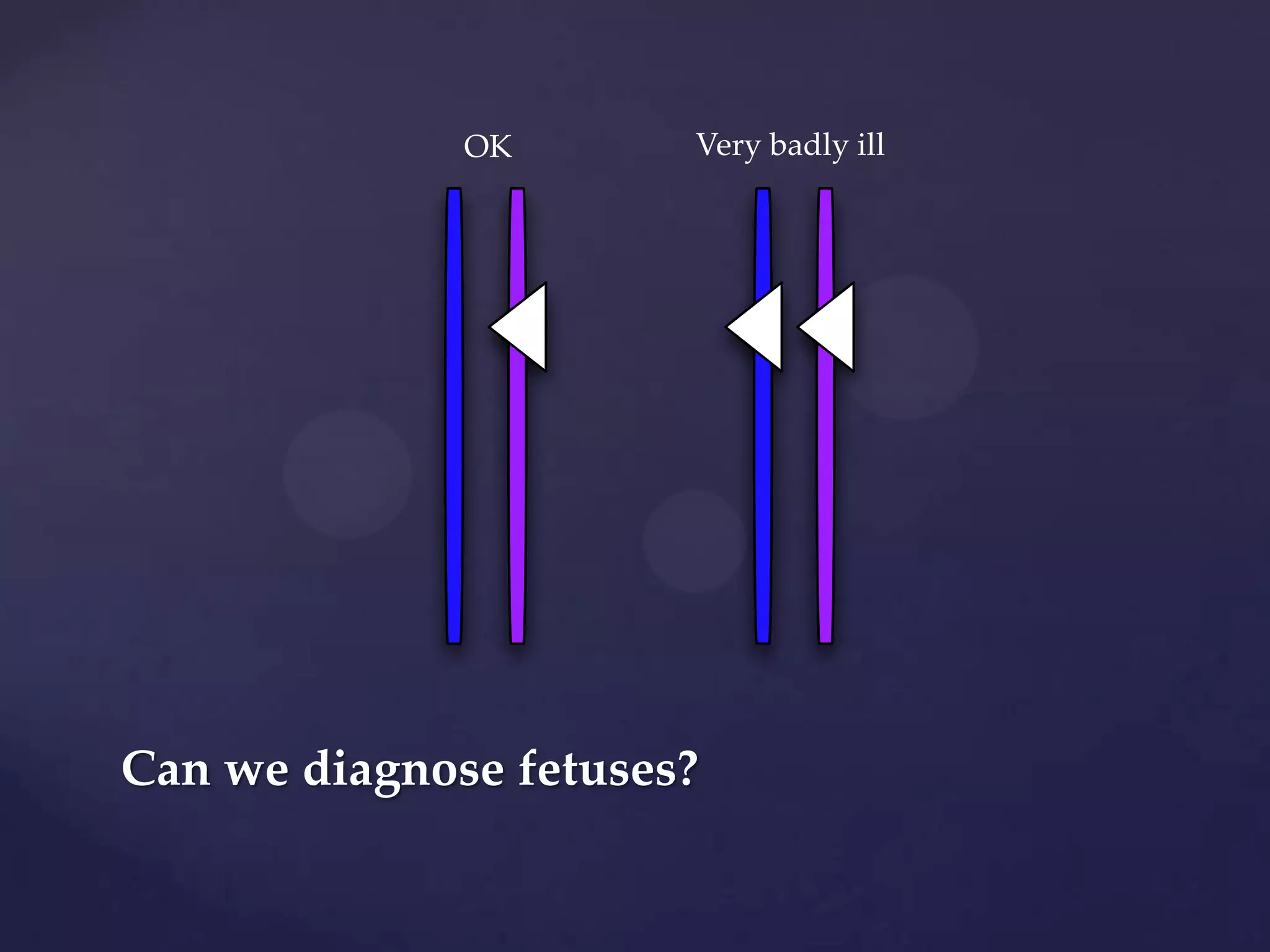 OK

Very badly ill

Can we diagnose fetuses?